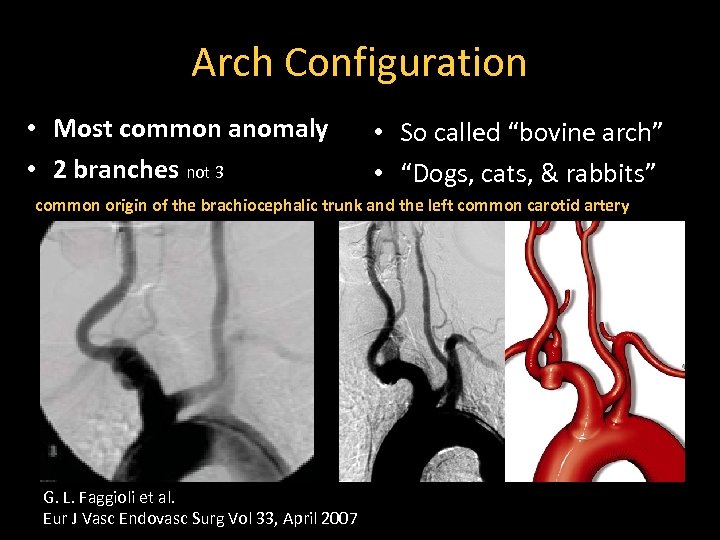 Arch Configuration

• Most common anomaly
• 2 branches not 3

• So called “bovine arch”
• “Dogs, cats, & rabbits”

common origin of the brachiocephalic trunk and the left common carotid artery

G. L. Faggioli et al.
Eur J Vasc Endovasc Surg Vol 33, April 2007